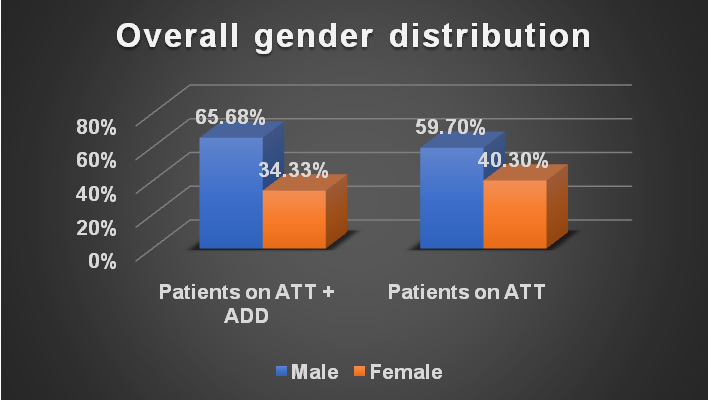 Overall gender distribution

80%
60%
40%
20%
0%

65.68%
34.33%
59.70%
40.30%

Patients on ATT + ADD
Patients on ATT

Male Female